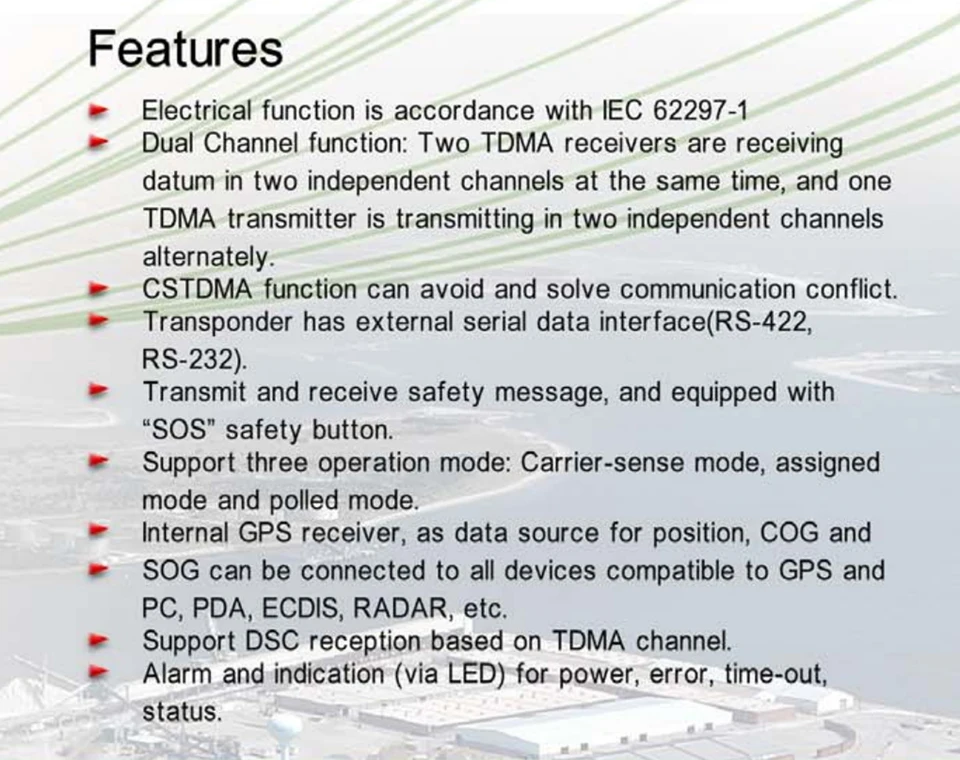 Features

Electrical function is accordance with IEC 62297-1

Dual Channel function: Two TDMA receivers are receiving datum in two independent channels at the same time, and one TDMA transmitter is transmitting in two independent channels alternately.

CSTDMA function can avoid and solve communication conflict.

Transponder has external serial data interface(RS-422, RS-232).

Transmit and receive safety message, and equipped with “SOS” safety button.

Support three operation mode: Carrier-sense mode, assigned mode and polled mode.

Internal GPS receiver, as data source for position, COG and

SOG can be connected to all devices compatible to GPS and PC, PDA, ECDIS, RADAR, etc.

Support DSC reception based on TDMA channel.

Alarm and indication (via LED) for power, error, time-out, status.